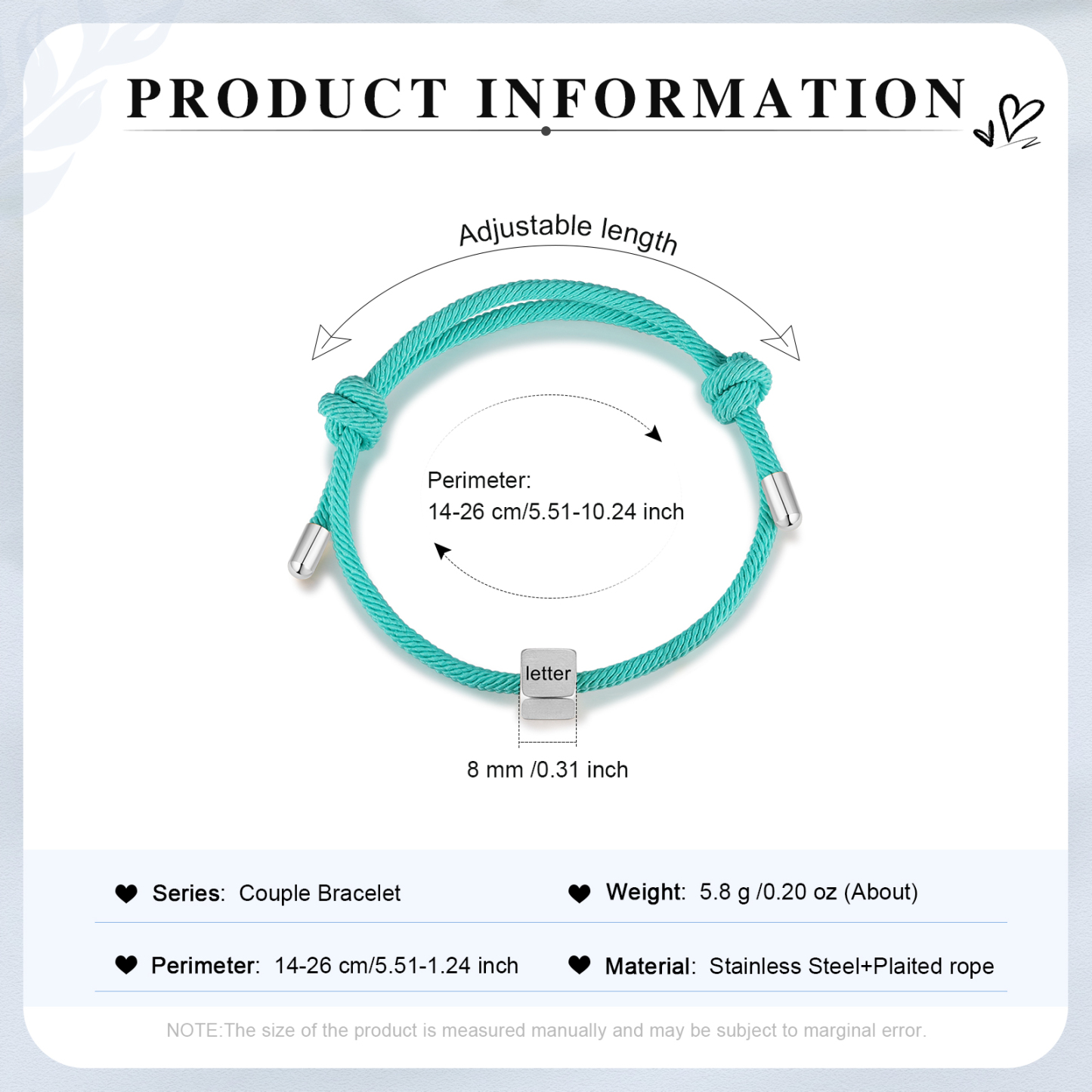 PRODUCT INFORMATION

Adjustable length

Perimeter:
14-26 cm/5.51-10.24 inch

letter

8 mm /0.31 inch

Series: Couple Bracelet

Weight: 5.8 g /0.20 oz (About)

Perimeter: 14-26 cm/5.51-1.24 inch

Material: Stainless Steel+Plaited rope

NOTE:The size of the product is measured manually and may be subject to marginal error.